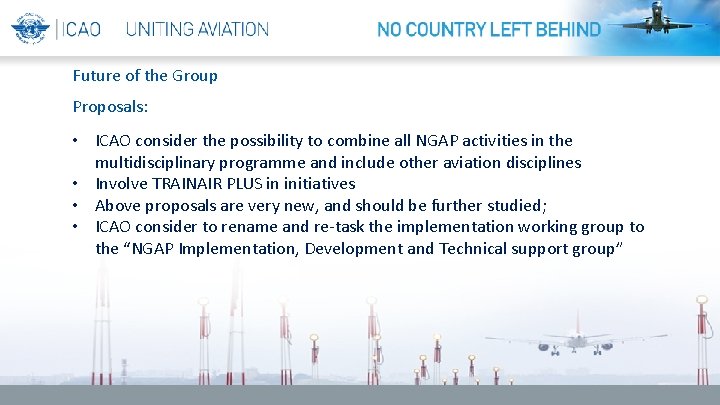 ICAO UNITING AVIATION

NO COUNTRY LEFT BEHIND

Future of the Group

Proposals:

• ICAO consider the possibility to combine all NGAP activities in the multidisciplinary programme and include other aviation disciplines
• Involve TRAINAIR PLUS in initiatives
• Above proposals are very new, and should be further studied;
• ICAO consider to rename and re-task the implementation working group to the "NGAP Implementation, Development and Technical support group"